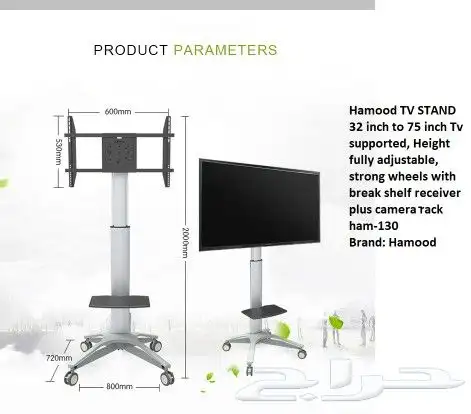 PRODUCT PARAMETERS

600mm

530mm

2000mm

720mm

800mm

Hamood TV STAND 32 inch to 75 inch Tv supported, Height fully adjustable, strong wheels with break shelf receiver plus camera rack ham-130
Brand: Hamood

حراج